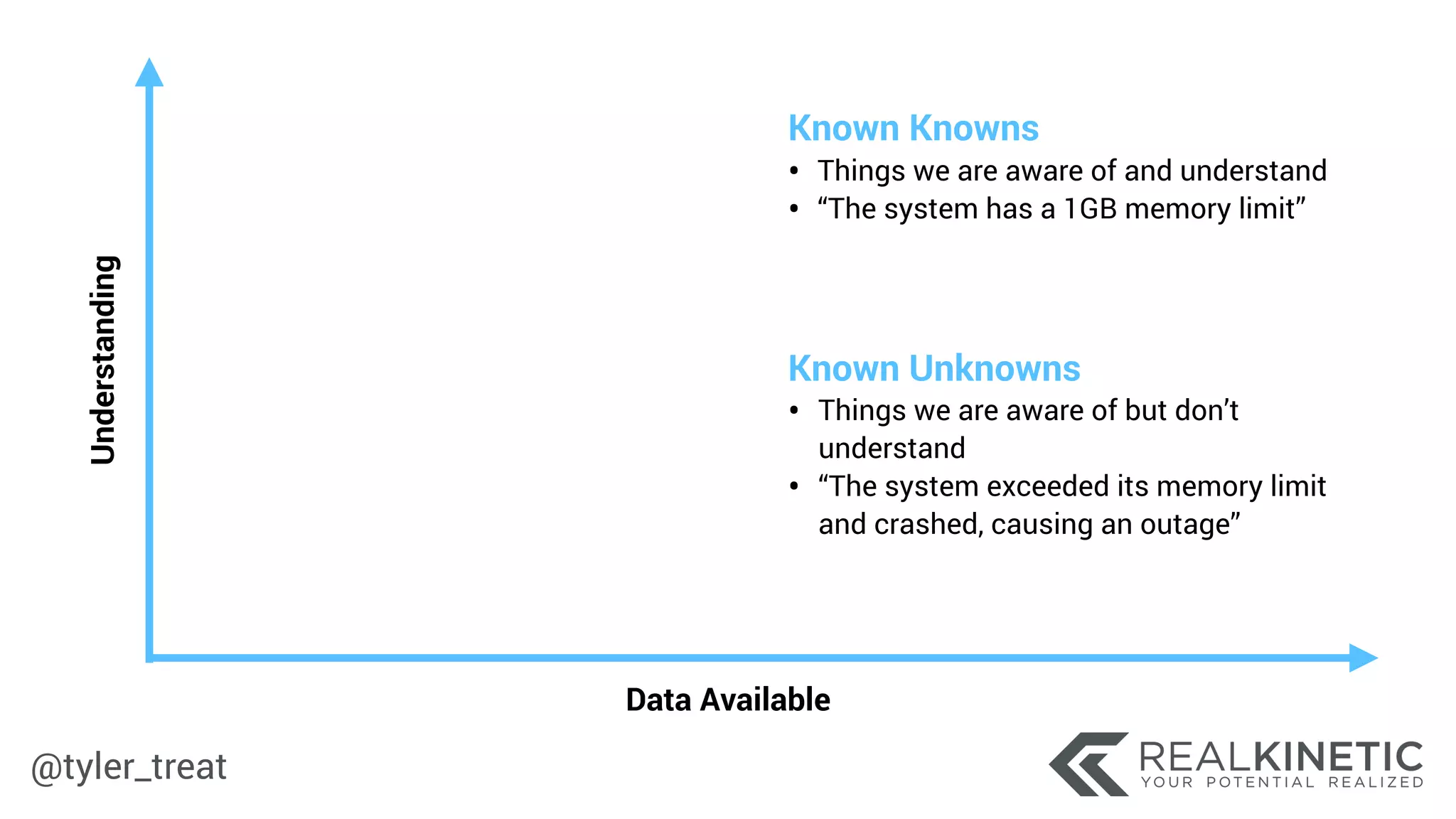 Understanding

Known Knowns
• Things we are aware of and understand
• “The system has a 1GB memory limit”

Known Unknowns
• Things we are aware of but don’t understand
• “The system exceeded its memory limit and crashed, causing an outage”

Data Available

@tyler_treat

REALKINETIC
YOUR POTENTIAL REALIZED